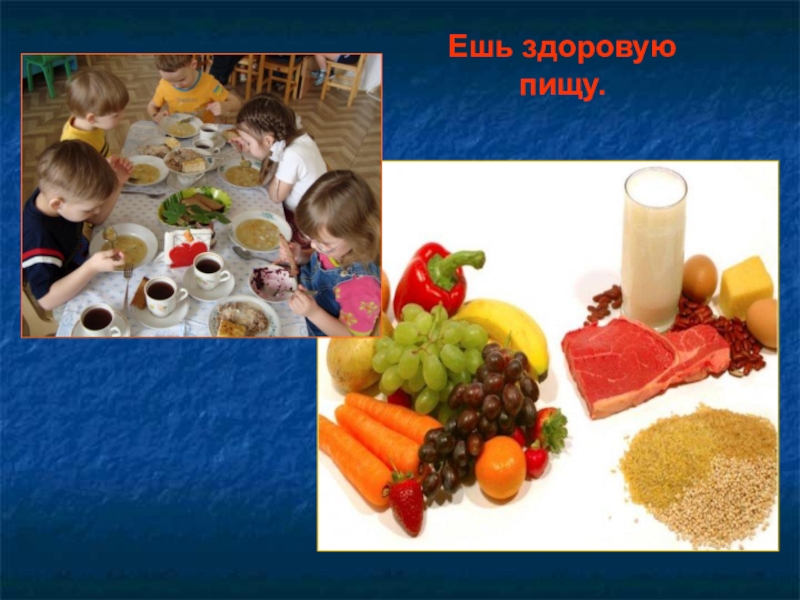 Ешь здоровую пищу.